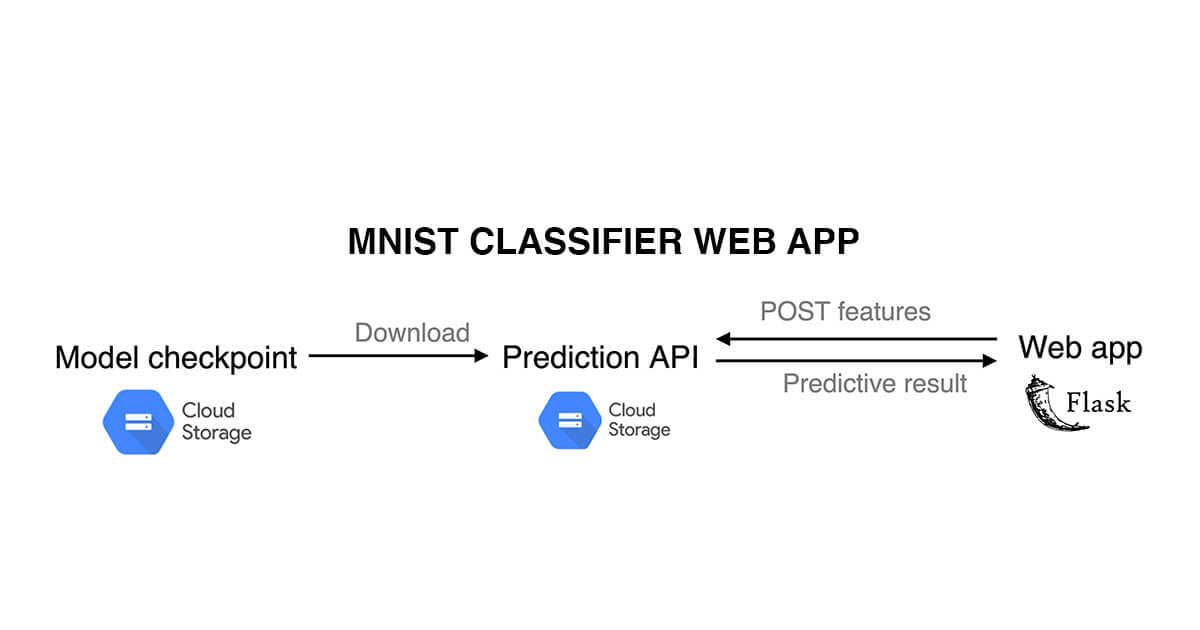 MNIST CLASSIFIER WEB APP

Model checkpoint

Cloud Storage

Download

Prediction API

Cloud Storage

POST features

Predictive result

Web app

Flask